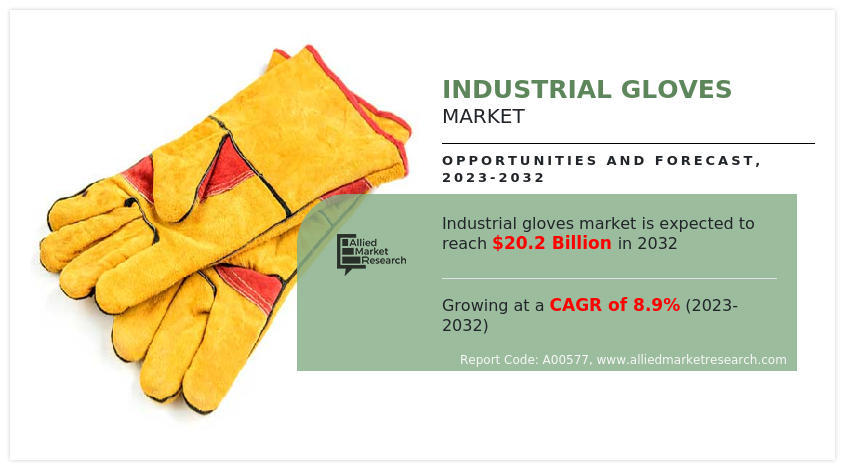 INDUSTRIAL GLOVES
MARKET

OPPORTUNITIES AND FORECAST, 2023-2032

Allied Market Research

Industrial gloves market is expected to reach $20.2 Billion in 2032

Growing at a CAGR of 8.9% (2023-2032)

Report Code: A00577, www.alliedmarketresearch.com